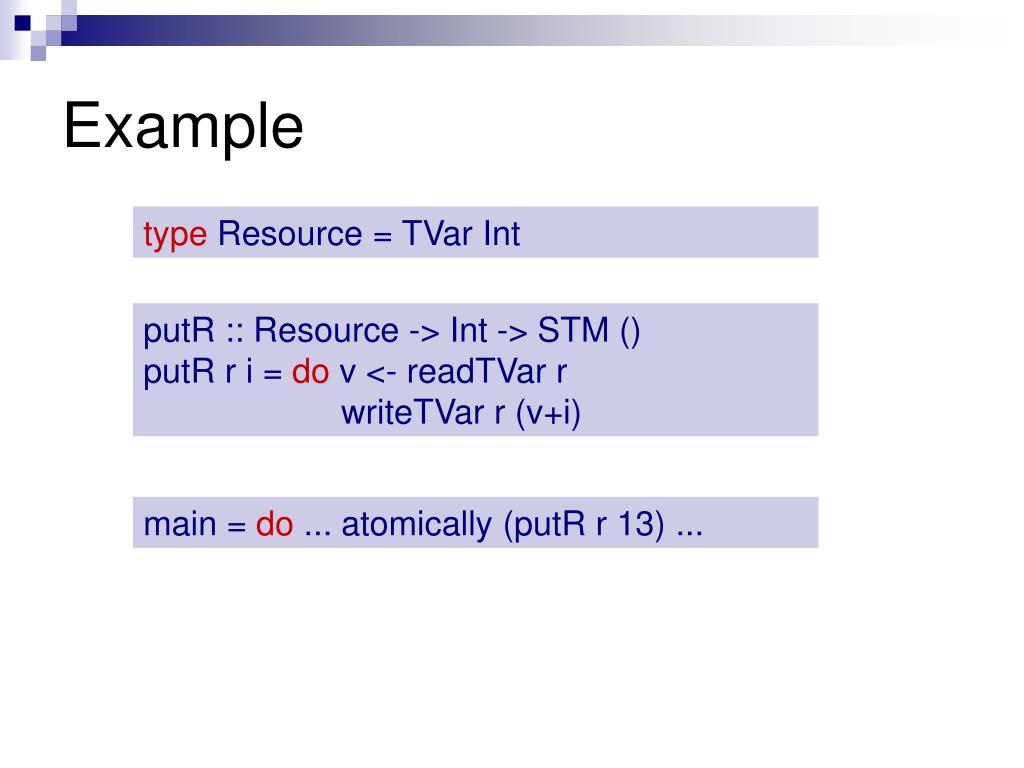 Example

type Resource = TVar Int

putR :: Resource -> Int -> STM ()
putR r i = do v <- readTVar r
writeTVar r (v+i)

main = do ... atomically (putR r 13) ...